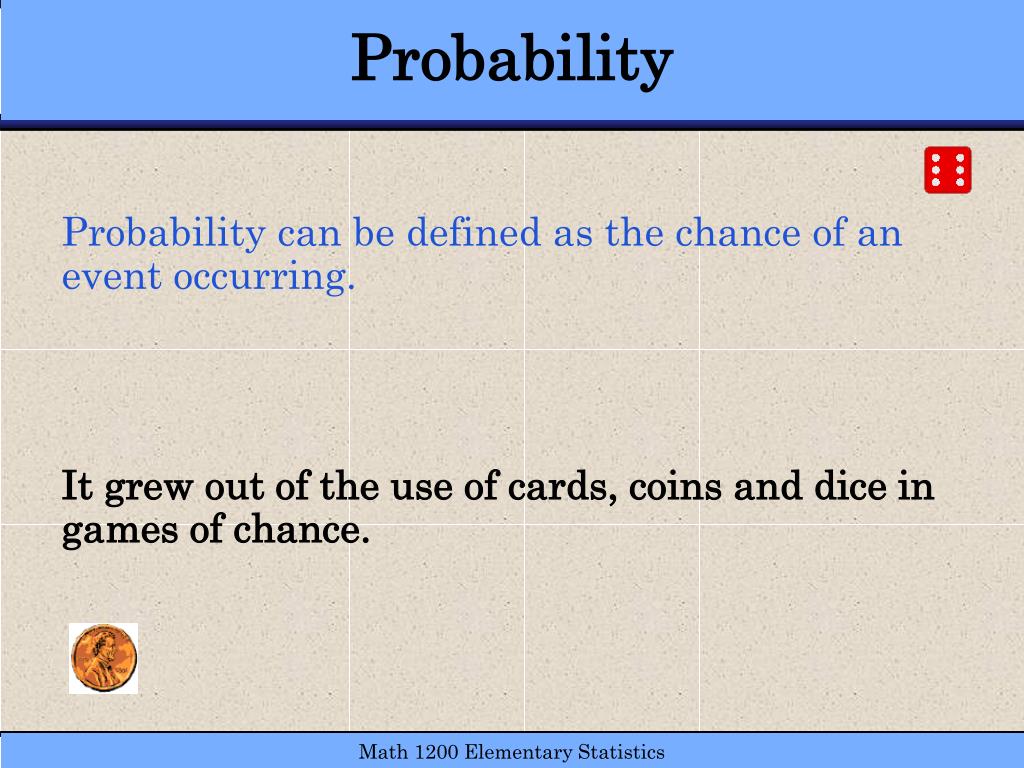 Probability

Probability can be defined as the chance of an event occurring.

It grew out of the use of cards, coins and dice in games of chance.

Math 1200 Elementary Statistics